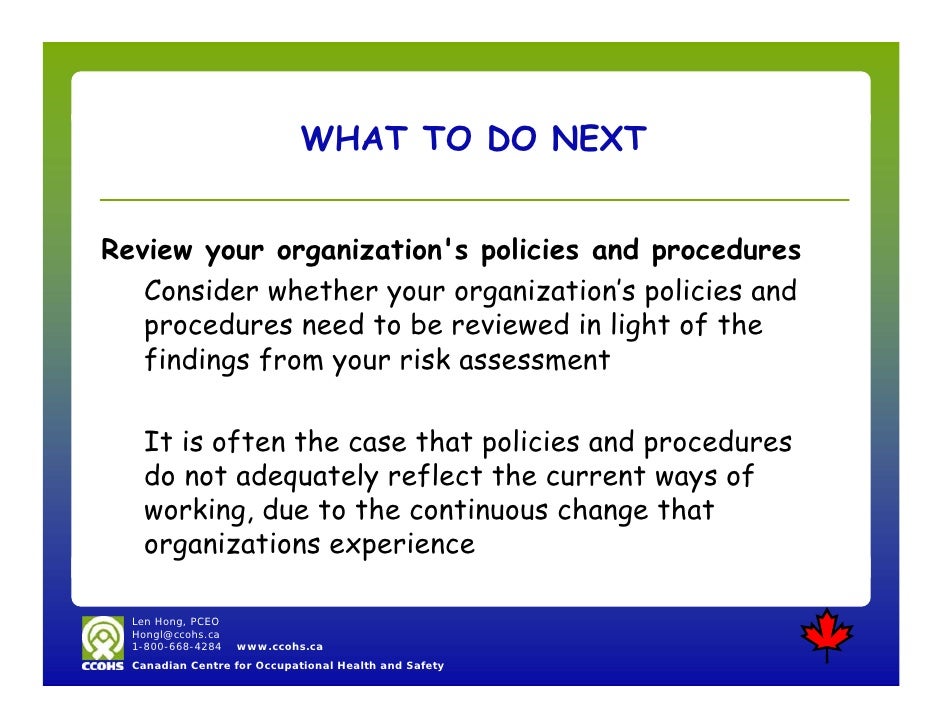 WHAT TO DO NEXT

Review your organization's policies and procedures

Consider whether your organization's policies and procedures need to be reviewed in light of the findings from your risk assessment

It is often the case that policies and procedures do not adequately reflect the current ways of working, due to the continuous change that organizations experience

Len Hong, PCEO
Hongl@ccohs.ca
1-800-668-4284 www.ccohs.ca

CCOHS Canadian Centre for Occupational Health and Safety